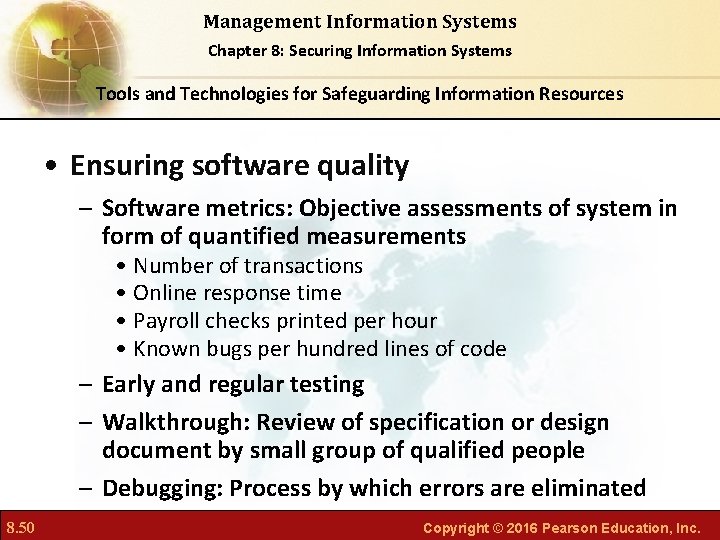 Management Information Systems
Chapter 8: Securing Information Systems

Tools and Technologies for Safeguarding Information Resources

• Ensuring software quality
– Software metrics: Objective assessments of system in form of quantified measurements
• Number of transactions
• Online response time
• Payroll checks printed per hour
• Known bugs per hundred lines of code
– Early and regular testing
– Walkthrough: Review of specification or design document by small group of qualified people
– Debugging: Process by which errors are eliminated

8.50

Copyright © 2016 Pearson Education, Inc.